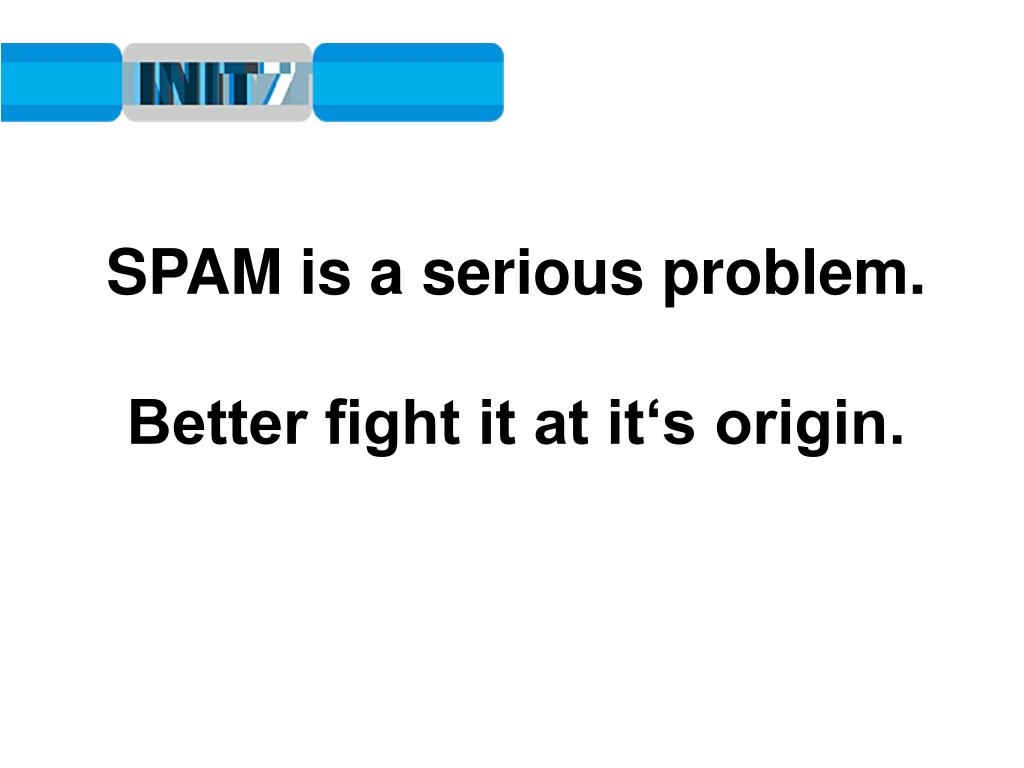 INIT7

SPAM is a serious problem.

Better fight it at it‘s origin.